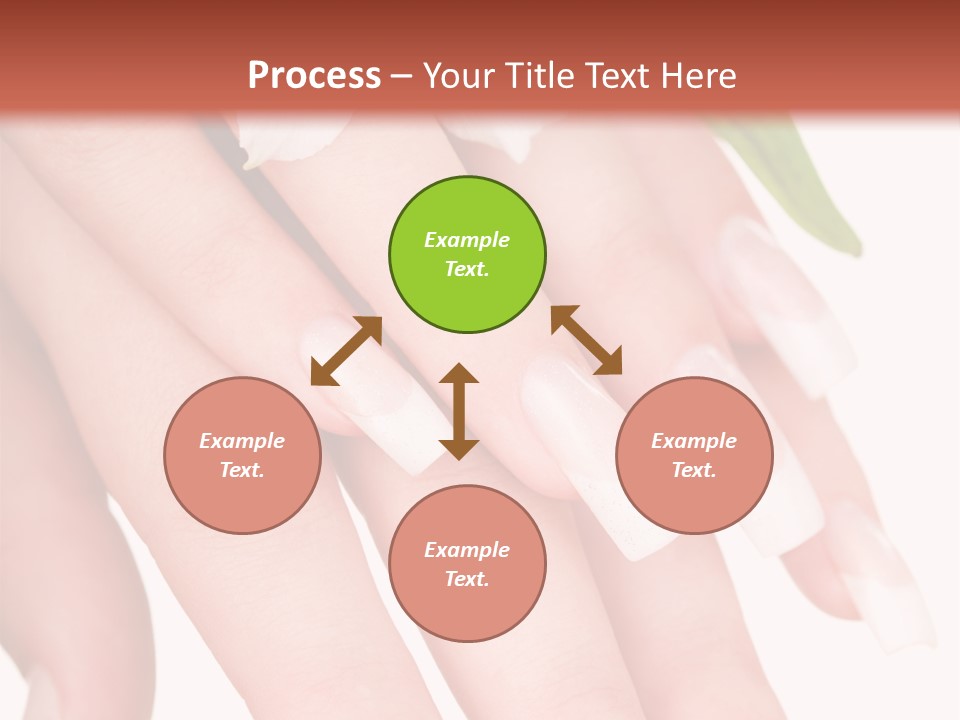 Process – Your Title Text Here

Example Text.

Example Text.

Example Text.

Example Text.